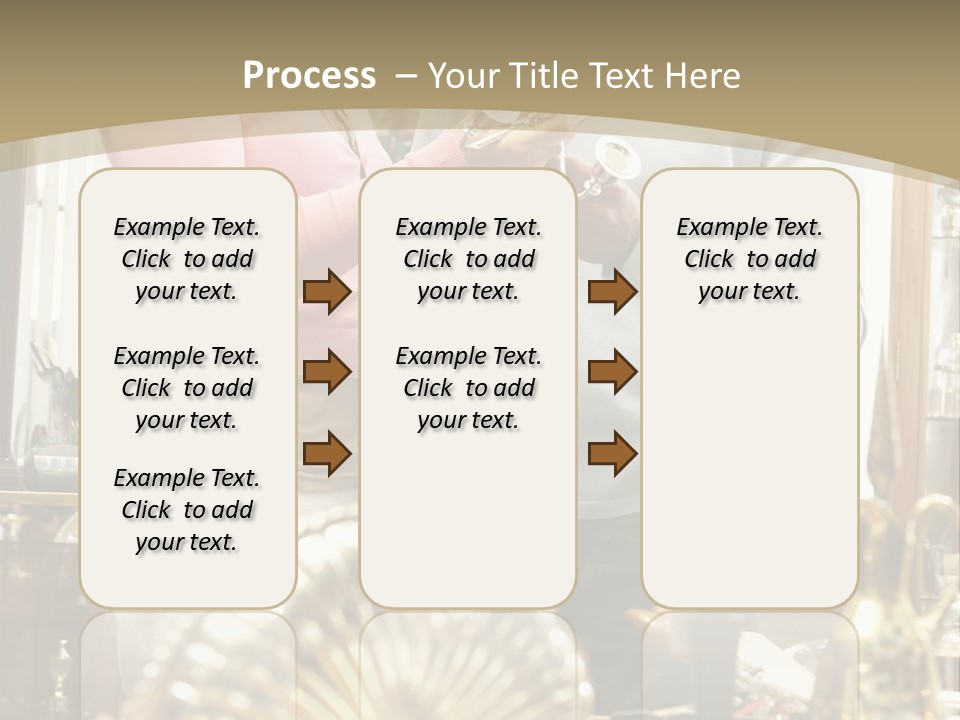 Process – Your Title Text Here

Example Text. Click to add your text.

Example Text. Click to add your text.

Example Text. Click to add your text.

Example Text. Click to add your text.

Example Text. Click to add your text.

Example Text. Click to add your text.